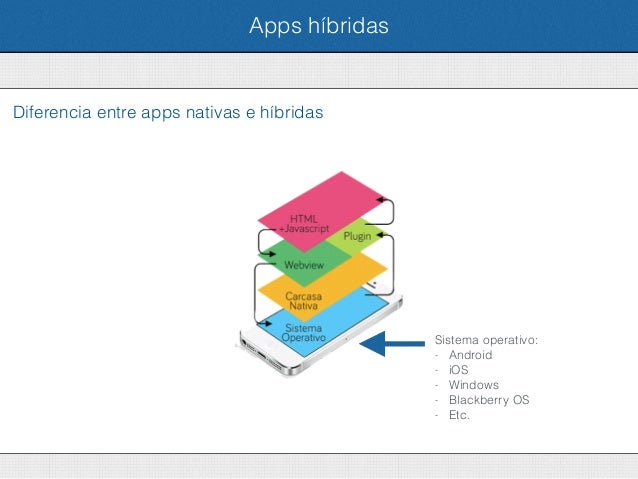 Apps híbridas

Diferencia entre apps nativas e híbridas

HTML +Javascript

Plugin

Webview

Carcasa Nativa

Sistema Operativo

Sistema operativo:
- Android
- iOS
- Windows
- Blackberry OS
- Etc.